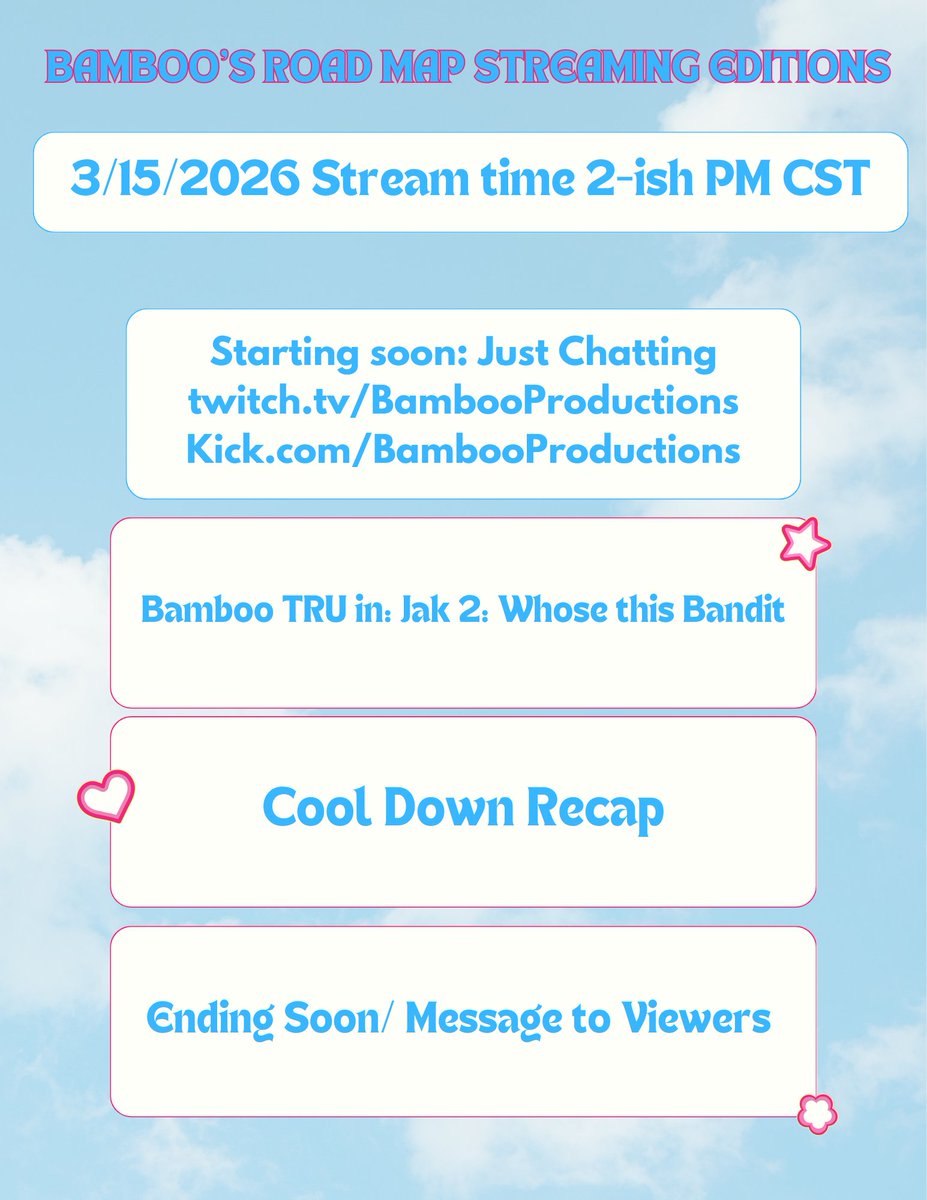 BAMBOO'S ROAD MAP STREAMING EDITIONS

3/15/2026 Stream time 2-ish PM CST

Starting soon: Just Chatting
twitch.tv/BambooProductions
Kick.com/BambooProductions

Bamboo TRU in: Jak 2: Whose this Bandit

Cool Down Recap

Ending Soon/ Message to Viewers